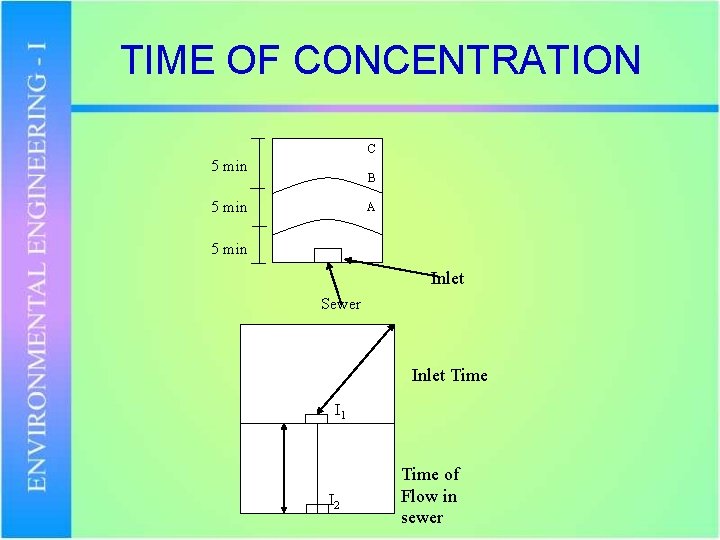 ENVIRONMENTAL ENGINEERING - I

TIME OF CONCENTRATION

5 min
5 min
5 min
C
B
A
Inlet
Sewer

Inlet Time
$I_1$
Time of Flow in sewer
$I_2$